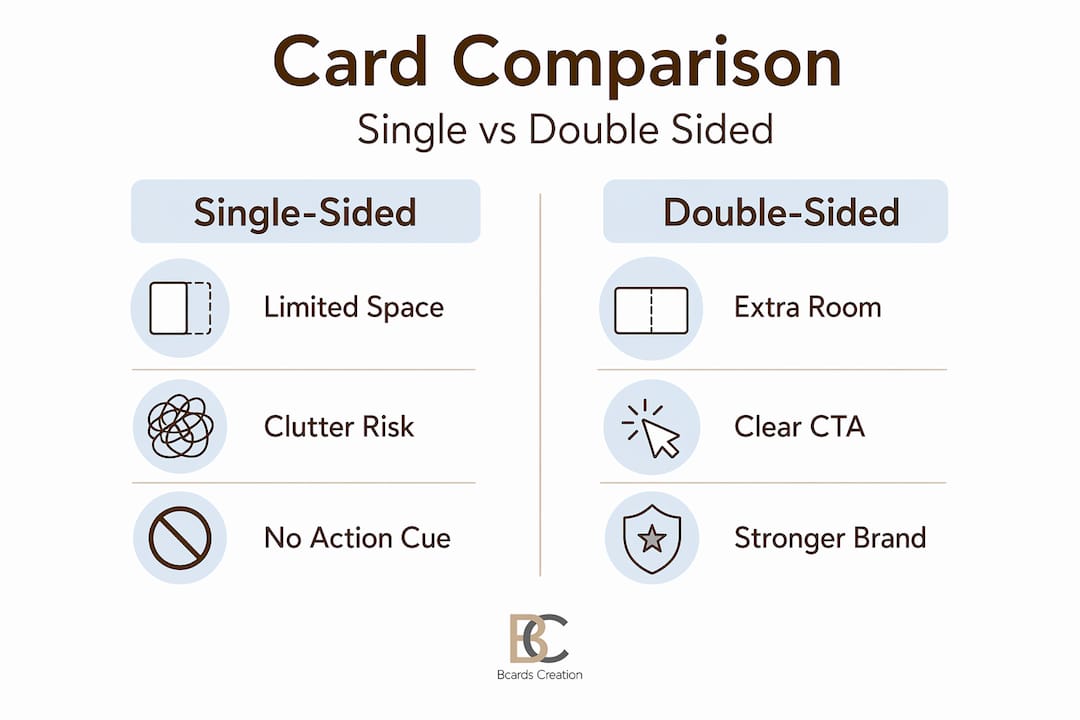 Card Comparison

Single vs Double Sided

Single-Sided

Limited Space

Clutter Risk

No Action Cue

Double-Sided

Extra Room

Clear CTA

Stronger Brand

BC

Bcards Creation